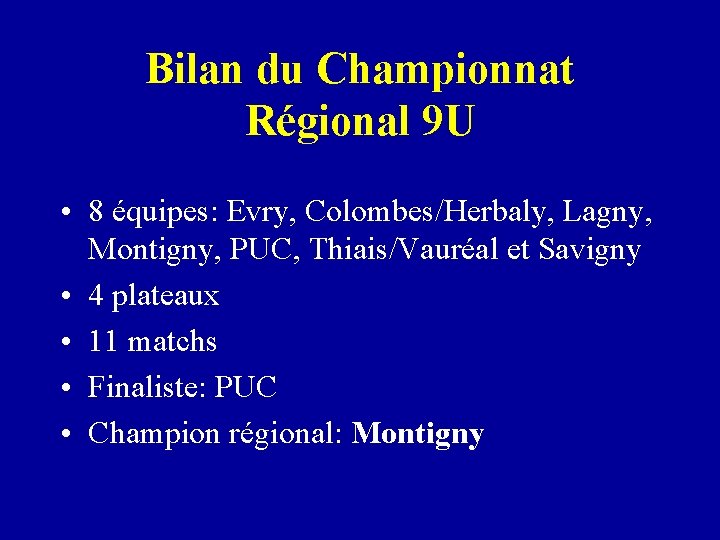 Bilan du Championnat Régional 9U

• 8 équipes: Evry, Colombes/Herbaly, Lagny, Montigny, PUC, Thiais/Vauréal et Savigny
• 4 plateaux
• 11 matchs
• Finaliste: PUC
• Champion régional: **Montigny**